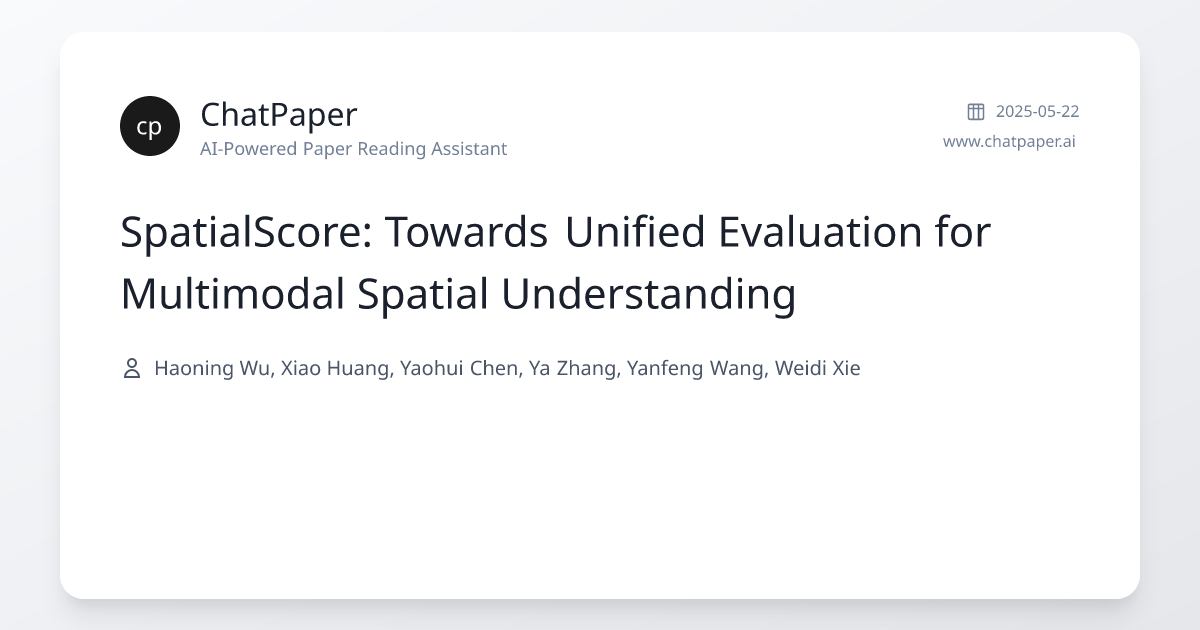 cp

ChatPaper
AI-Powered Paper Reading Assistant

2025-05-22
www.chatpaper.ai

SpatialScore: Towards Unified Evaluation for Multimodal Spatial Understanding

Haoning Wu, Xiao Huang, Yaohui Chen, Ya Zhang, Yanfeng Wang, Weidi Xie